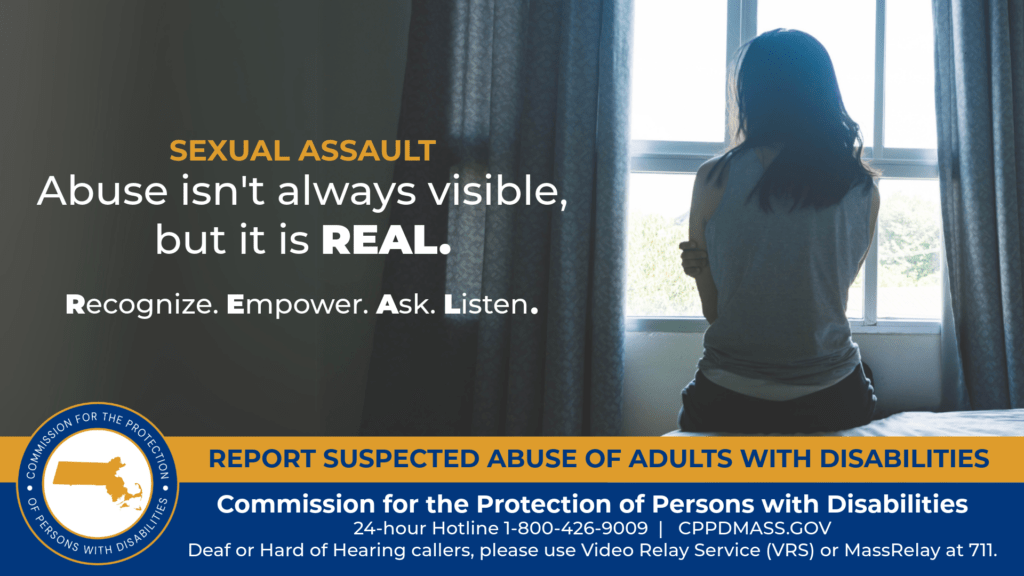 SEXUAL ASSAULT
Abuse isn't always visible, but it is REAL.

Recognize. Empower. Ask. Listen.

COMMISSION FOR THE PROTECTION OF PERSONS WITH DISABILITIES

REPORT SUSPECTED ABUSE OF ADULTS WITH DISABILITIES

Commission for the Protection of Persons with Disabilities
24-hour Hotline 1-800-426-9009 | CPPDMASS.GOV
Deaf or Hard of Hearing callers, please use Video Relay Service (VRS) or MassRelay at 711.